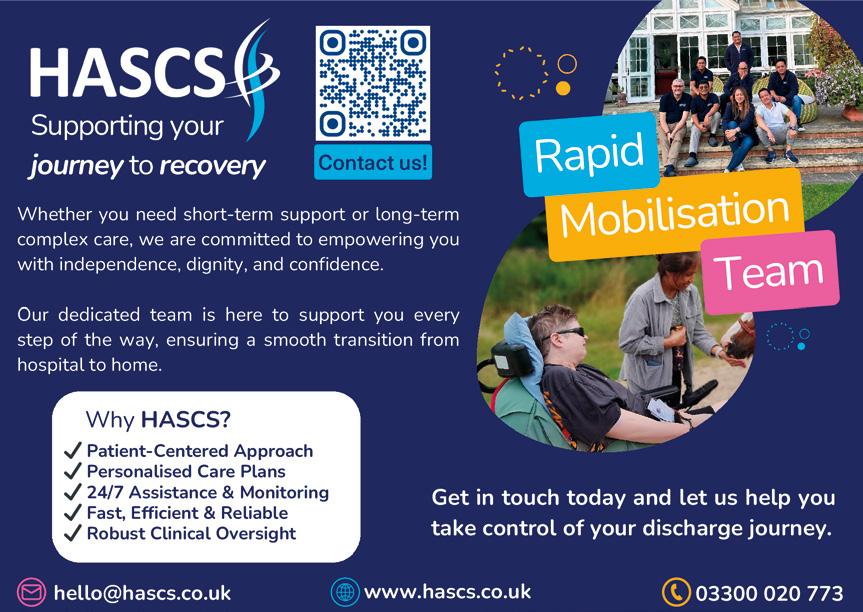 HASCS
Supporting your
journey to recovery

Contact us!

Rapid
Mobilisation
Team

Whether you need short-term support or long-term complex care, we are committed to empowering you with independence, dignity, and confidence.

Our dedicated team is here to support you every step of the way, ensuring a smooth transition from hospital to home.

Why HASCS?
✓ Patient-Centered Approach
✓ Personalised Care Plans
✓ 24/7 Assistance & Monitoring
✓ Fast, Efficient & Reliable
✓ Robust Clinical Oversight

Get in touch today and let us help you take control of your discharge journey.

hello@hascs.co.uk
www.hascs.co.uk
03300 020 773